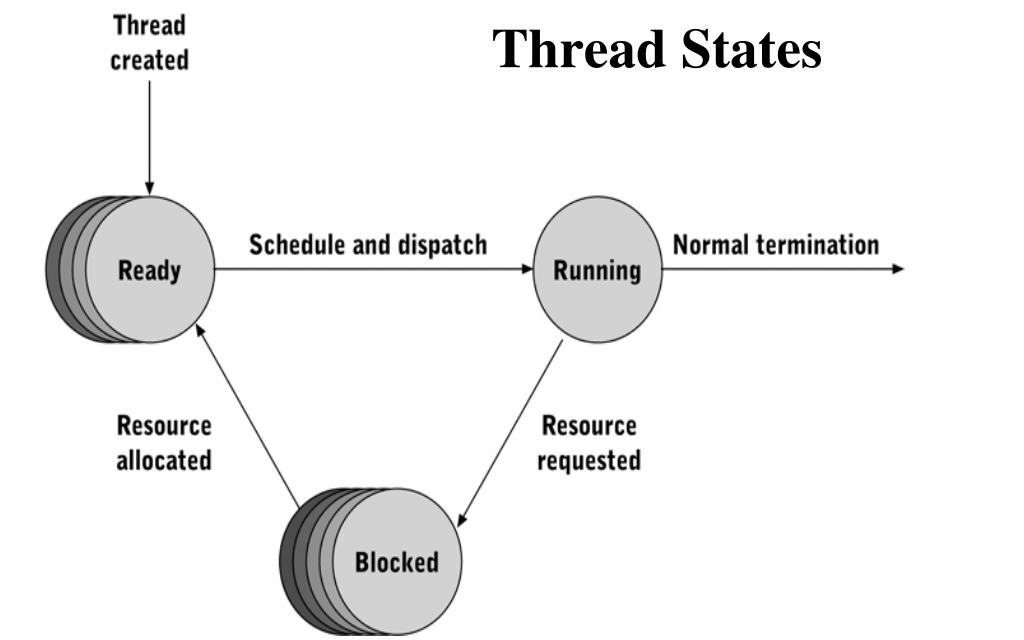 Thread created

Thread States

Ready

Schedule and dispatch

Running

Normal termination

Resource allocated

Resource requested

Blocked